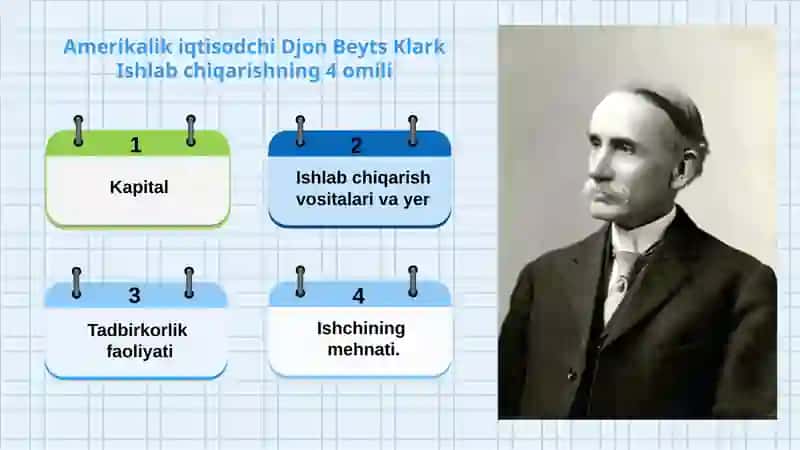 Amerikalik iqtisodchi Djon Beyts Klark
Ishlab chiqarishning 4 omili

1
Kapital

2
Ishlab chiqarish vositalari va yer

3
Tadbirkorlik faoliyati

4
Ishchining mehnati.